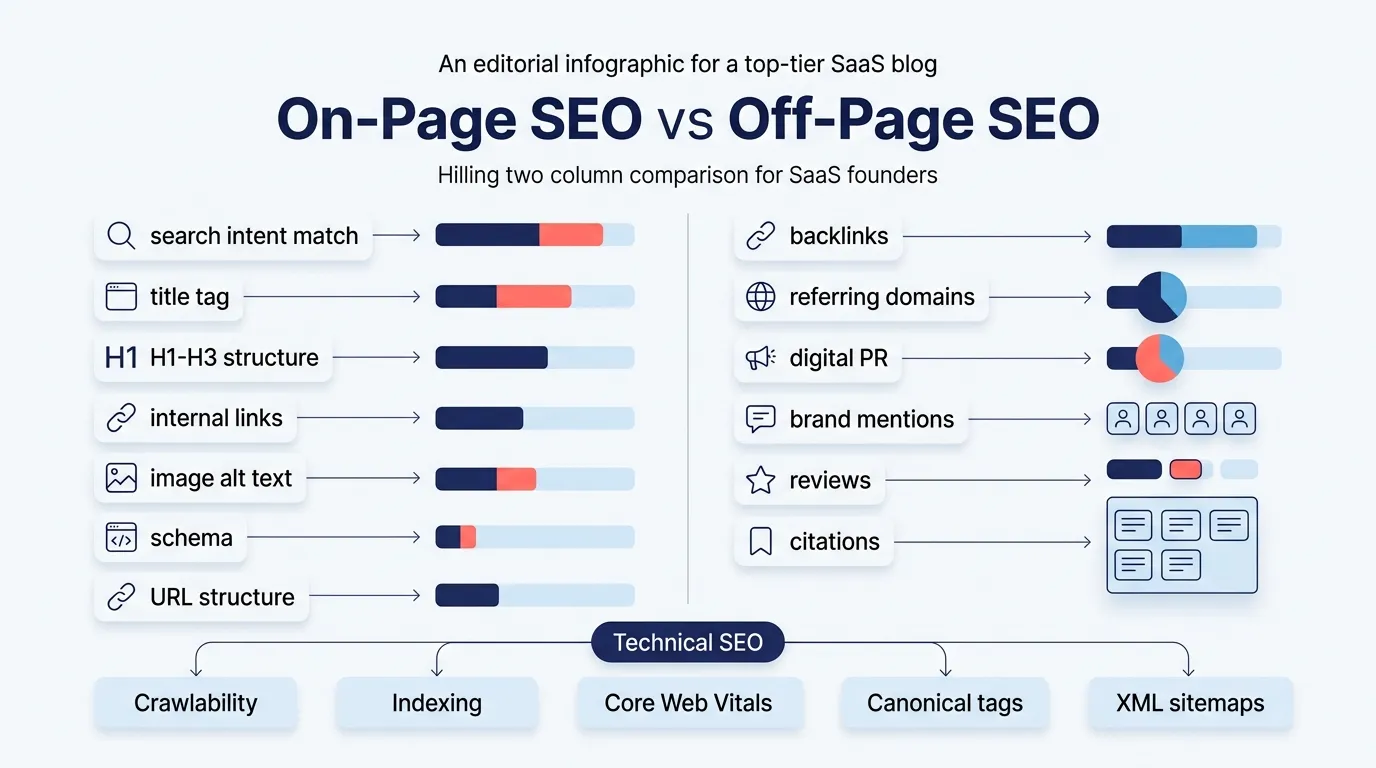 An editorial infographic for a top-tier SaaS blog

On-Page SEO vs Off-Page SEO

Hilling two column comparison for SaaS founders

search intent match

title tag

H1 H1-H3 structure

internal links

image alt text

schema

URL structure

backlinks

referring domains

digital PR

brand mentions

reviews

citations

Technical SEO

Crawlability

Indexing

Core Web Vitals

Canonical tags

XML sitemaps